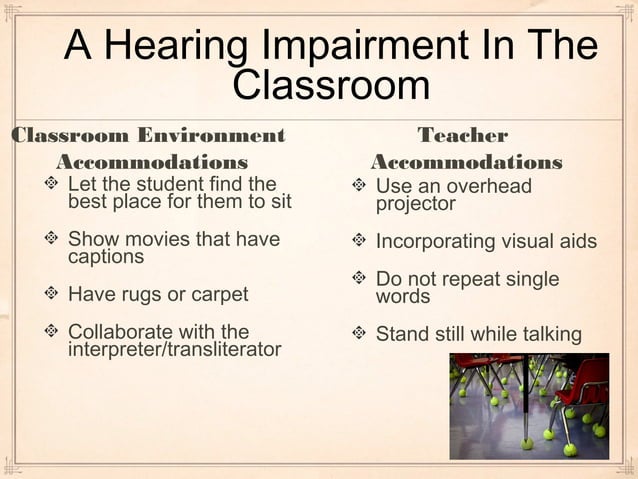 A Hearing Impairment In The Classroom

Classroom Environment Accommodations

❖ Let the student find the best place for them to sit

❖ Show movies that have captions

❖ Have rugs or carpet

❖ Collaborate with the interpreter/transliterator

Teacher Accommodations

❖ Use an overhead projector

❖ Incorporating visual aids

❖ Do not repeat single words

❖ Stand still while talking